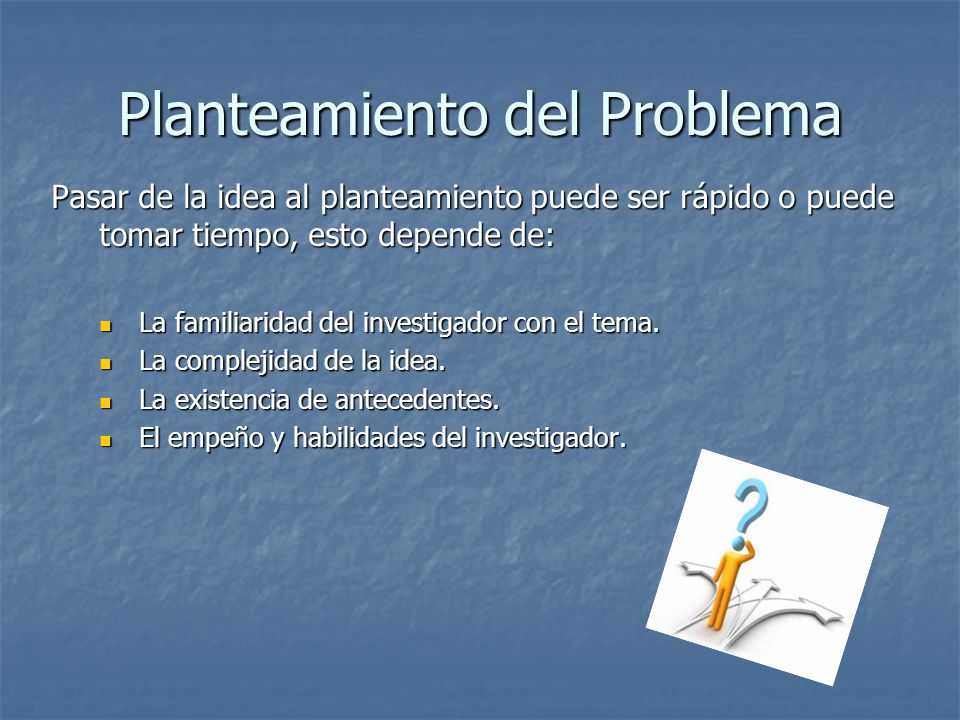 Planteamiento del Problema

Pasar de la idea al planteamiento puede ser rápido o puede tomar tiempo, esto depende de:

- La familiaridad del investigador con el tema.
- La complejidad de la idea.
- La existencia de antecedentes.
- El empeño y habilidades del investigador.